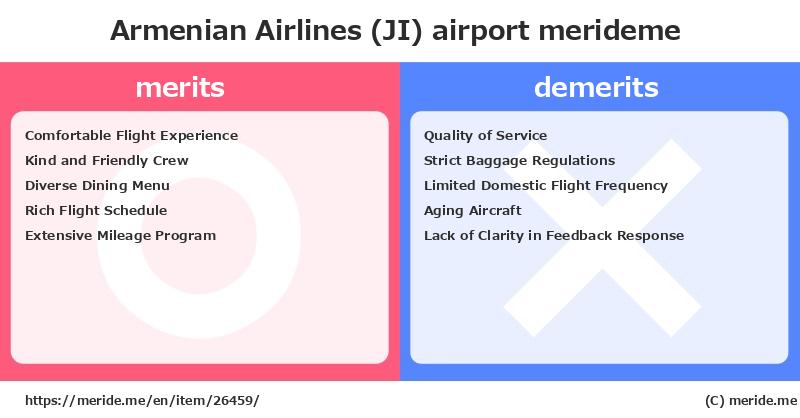 Armenian Airlines (JI) airport merideme

merits

Comfortable Flight Experience
Kind and Friendly Crew
Diverse Dining Menu
Rich Flight Schedule
Extensive Mileage Program

demerits

Quality of Service
Strict Baggage Regulations
Limited Domestic Flight Frequency
Aging Aircraft
Lack of Clarity in Feedback Response

https://meride.me/en/item/26459/

(C) meride.me